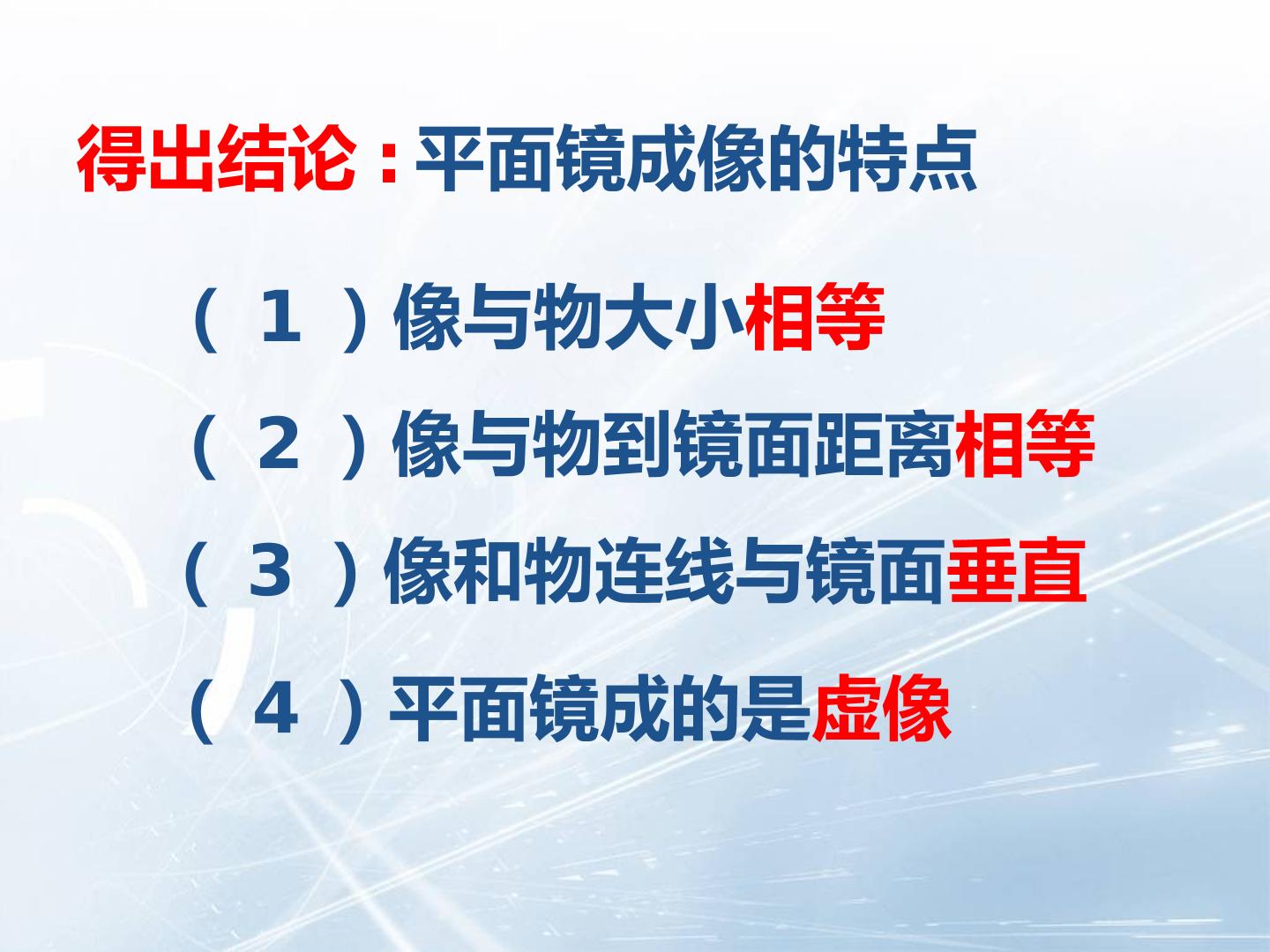 得出结论：平面镜成像的特点

（１）像与物大小相等

（２）像与物到镜面距离相等

（３）像和物连线与镜面垂直

（４）平面镜成的是虚像